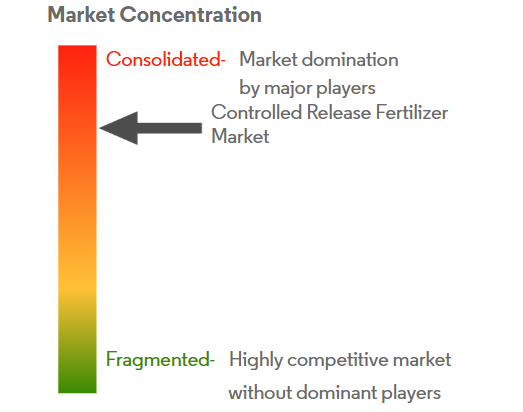 Market Concentration

Consolidated- Market domination by major players

Controlled Release Fertilizer Market

Fragmented- Highly competitive market without dominant players